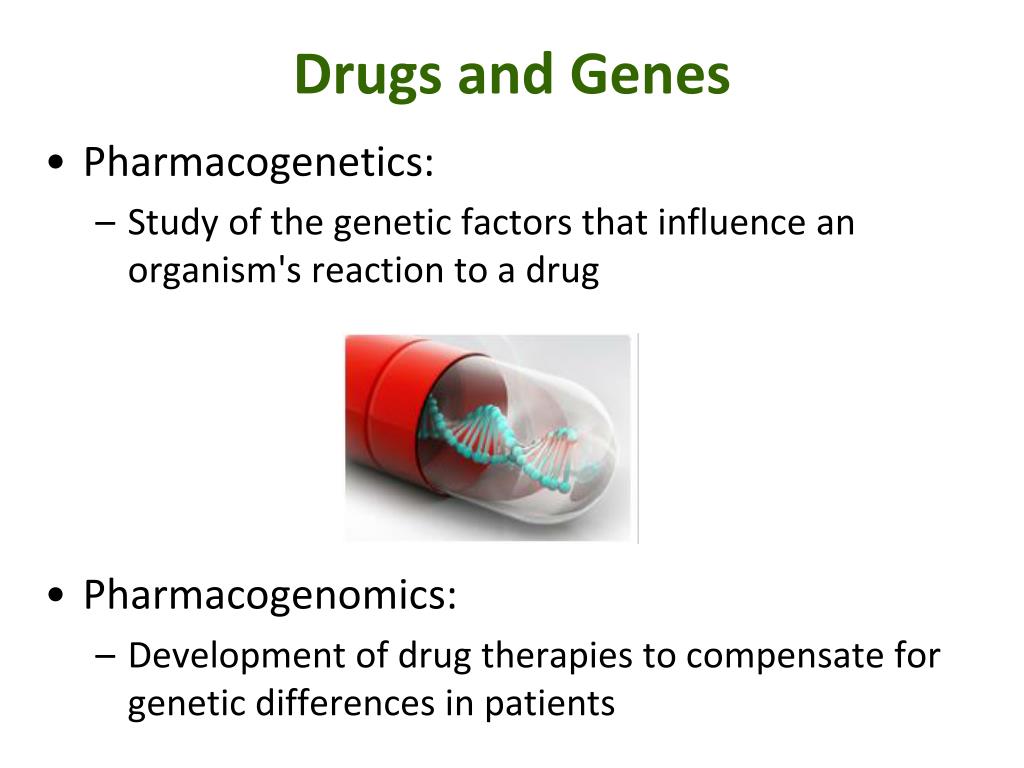 Drugs and Genes

• Pharmacogenetics:
– Study of the genetic factors that influence an organism's reaction to a drug

• Pharmacogenomics:
– Development of drug therapies to compensate for genetic differences in patients